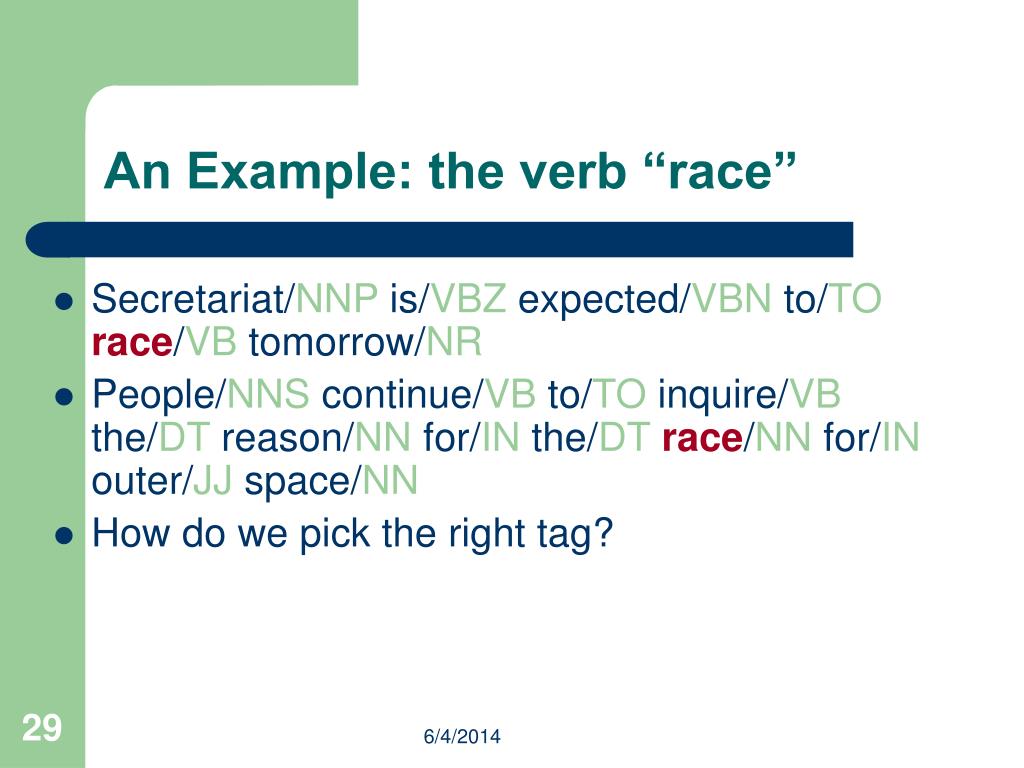 An Example: the verb “race”

- Secretariat/NNP is/VBZ expected/VBN to/TO race/VB tomorrow/NR
- People/NNS continue/VB to/TO inquire/VB the/DT reason/NN for/IN the/DT race/NN for/IN outer/JJ space/NN
- How do we pick the right tag?

29

6/4/2014